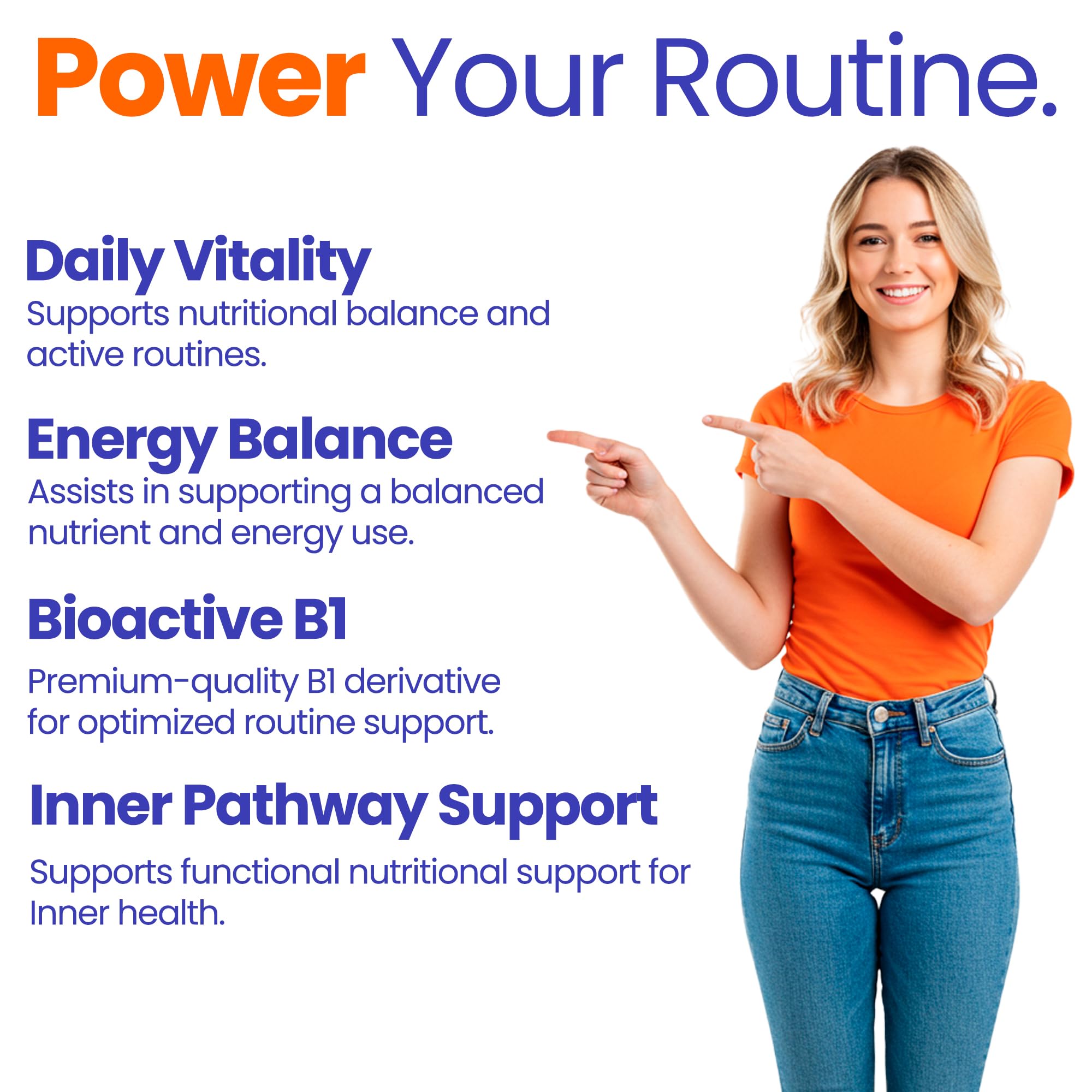 Power Your Routine.

Daily Vitality
Supports nutritional balance and active routines.

Energy Balance
Assists in supporting a balanced nutrient and energy use.

Bioactive B1
Premium-quality B1 derivative for optimized routine support.

Inner Pathway Support
Supports functional nutritional support for Inner health.